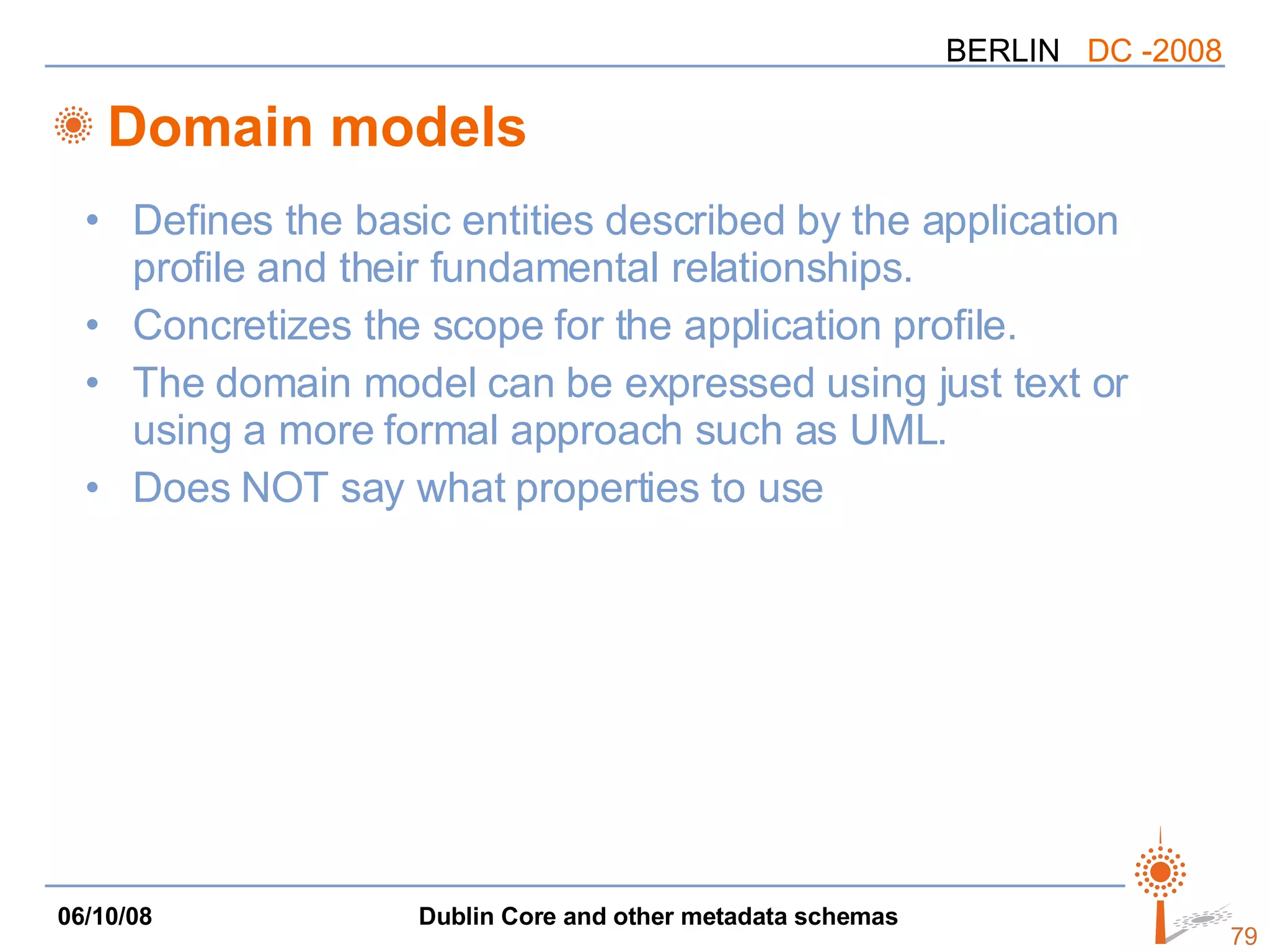 BERLIN DC -2008

Domain models

• Defines the basic entities described by the application profile and their fundamental relationships.
• Concretizes the scope for the application profile.
• The domain model can be expressed using just text or using a more formal approach such as UML.
• Does NOT say what properties to use

06/10/08

Dublin Core and other metadata schemas

79